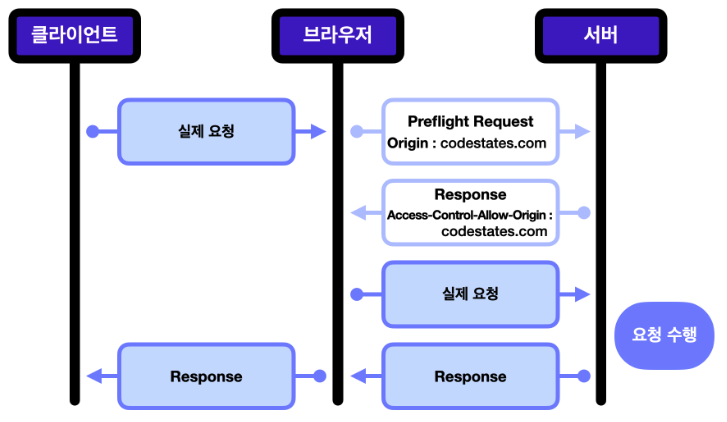 클라이언트

브라우저

서버

실제 요청

Preflight Request
Origin : codestates.com

Response
Access-Control-Allow-Origin : codestates.com

실제 요청

요청 수행

Response

Response